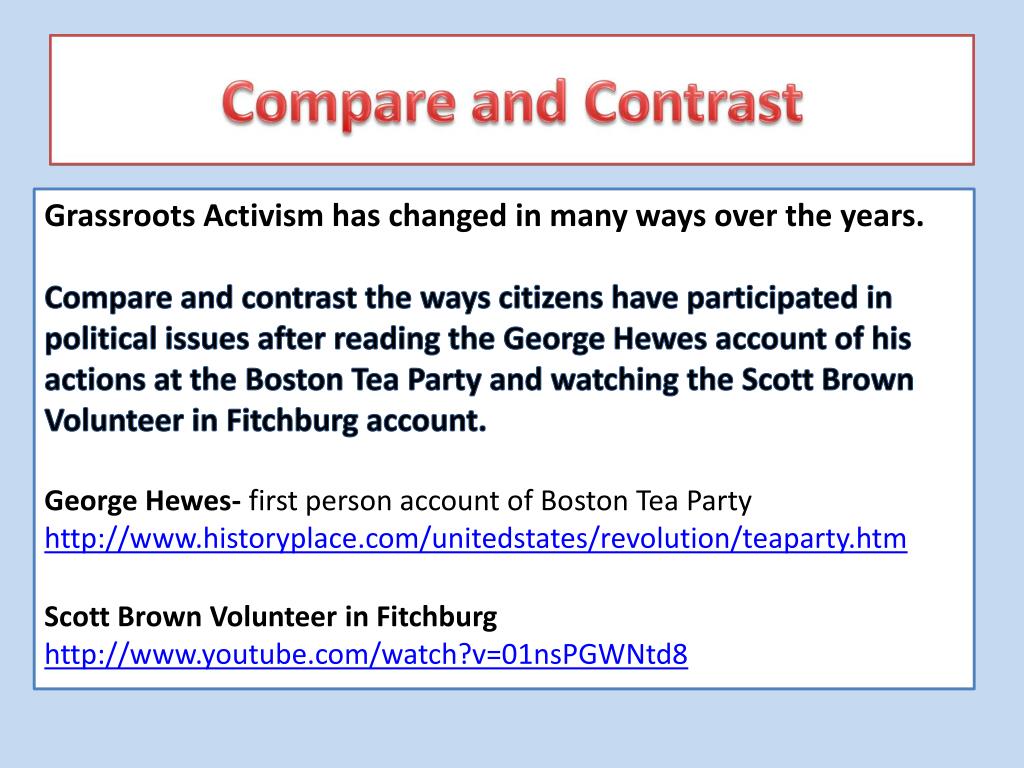 Compare and Contrast

Grassroots Activism has changed in many ways over the years.

Compare and contrast the ways citizens have participated in political issues after reading the George Hewes account of his actions at the Boston Tea Party and watching the Scott Brown Volunteer in Fitchburg account.

George Hewes- first person account of Boston Tea Party
http://www.historyplace.com/unitedstates/revolution/teaparty.htm

Scott Brown Volunteer in Fitchburg
http://www.youtube.com/watch?v=01nsPGWNtd8